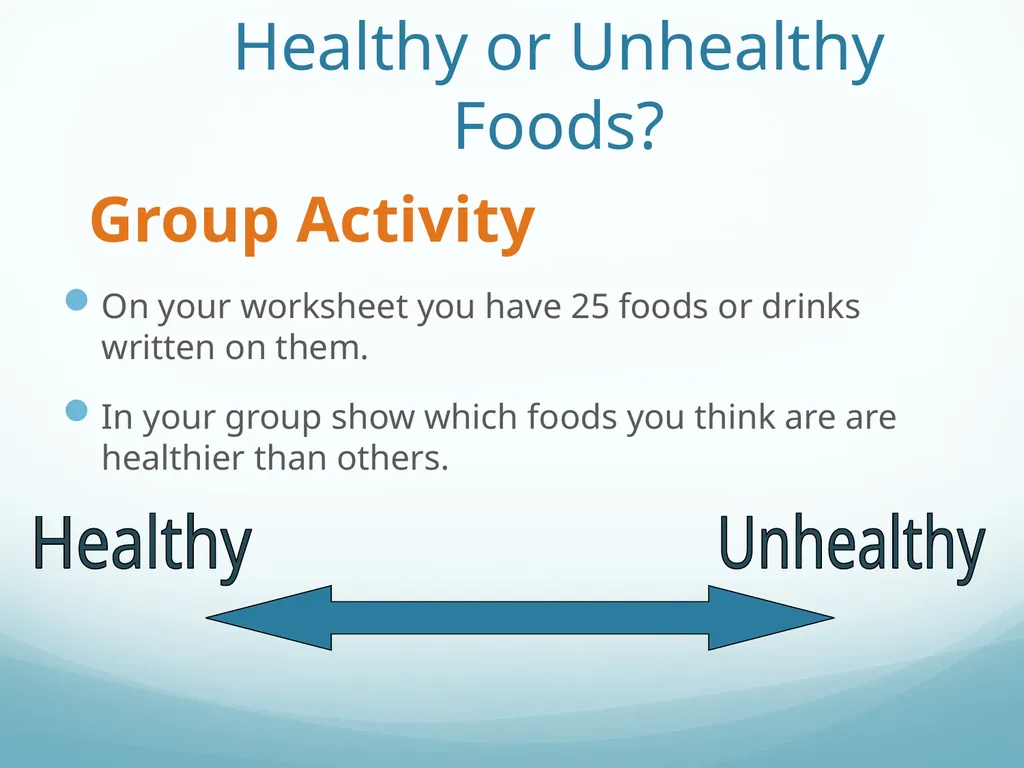 Healthy or Unhealthy Foods?

Group Activity

On your worksheet you have 25 foods or drinks written on them.

In your group show which foods you think are are healthier than others.

Healthy

Unhealthy